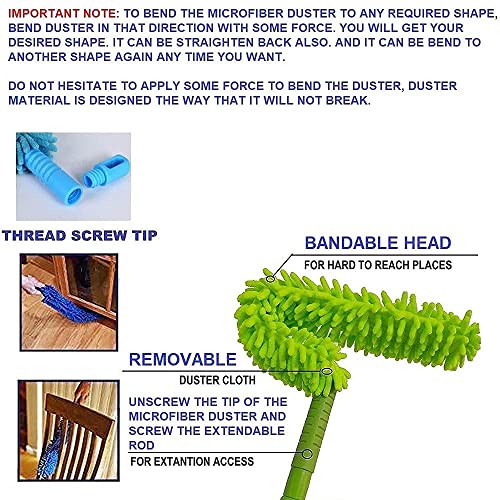 IMPORTANT NOTE: TO BEND THE MICROFIBER DUSTER TO ANY REQUIRED SHAPE, BEND DUSTER IN THAT DIRECTION WITH SOME FORCE. YOU WILL GET YOUR DESIRED SHAPE. IT CAN BE STRAIGHTEN BACK ALSO. AND IT CAN BE BEND TO ANOTHER SHAPE AGAIN ANY TIME YOU WANT.

DO NOT HESITATE TO APPLY SOME FORCE TO BEND THE DUSTER, DUSTER MATERIAL IS DESIGNED THE WAY THAT IT WILL NOT BREAK.

THREAD SCREW TIP

BANDABLE HEAD

FOR HARD TO REACH PLACES

REMOVABLE

DUSTER CLOTH

UNSCREW THE TIP OF THE MICROFIBER DUSTER AND SCREW THE EXTENDABLE ROD

FOR EXTANTION ACCESS